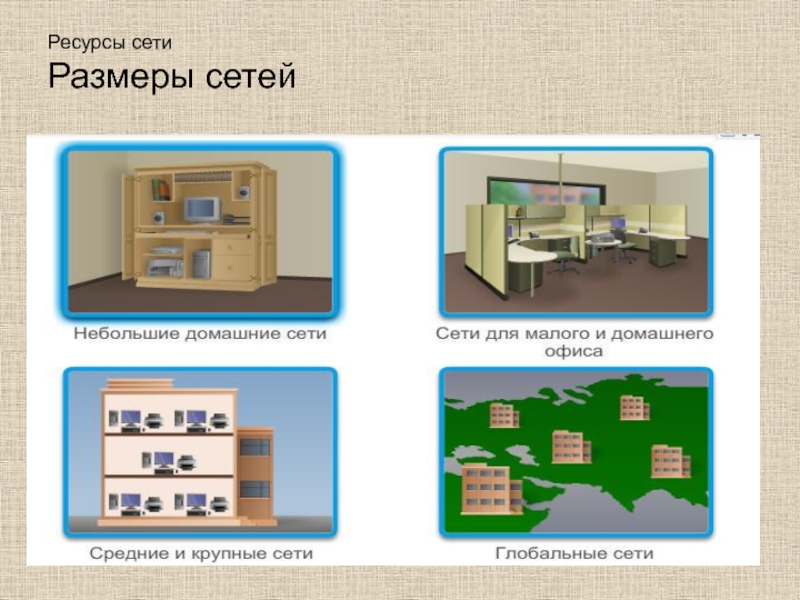 Ресурсы сети
Размеры сетей

Небольшие домашние сети

Сети для малого и домашнего офиса

Средние и крупные сети

Глобальные сети